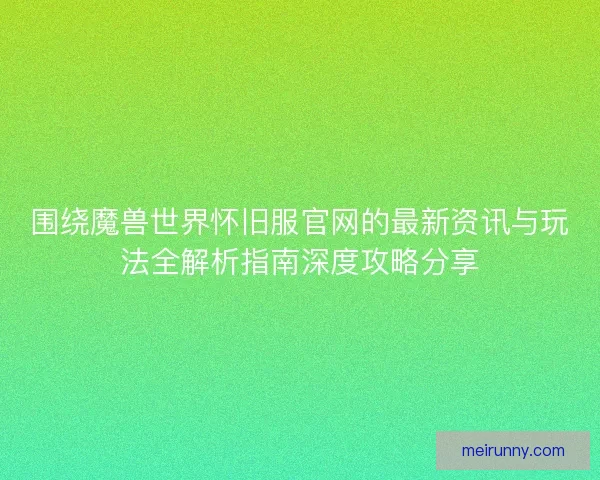 围绕魔兽世界怀旧服官网的最新资讯与玩法全解析指南深度攻略分享

meirunny.com